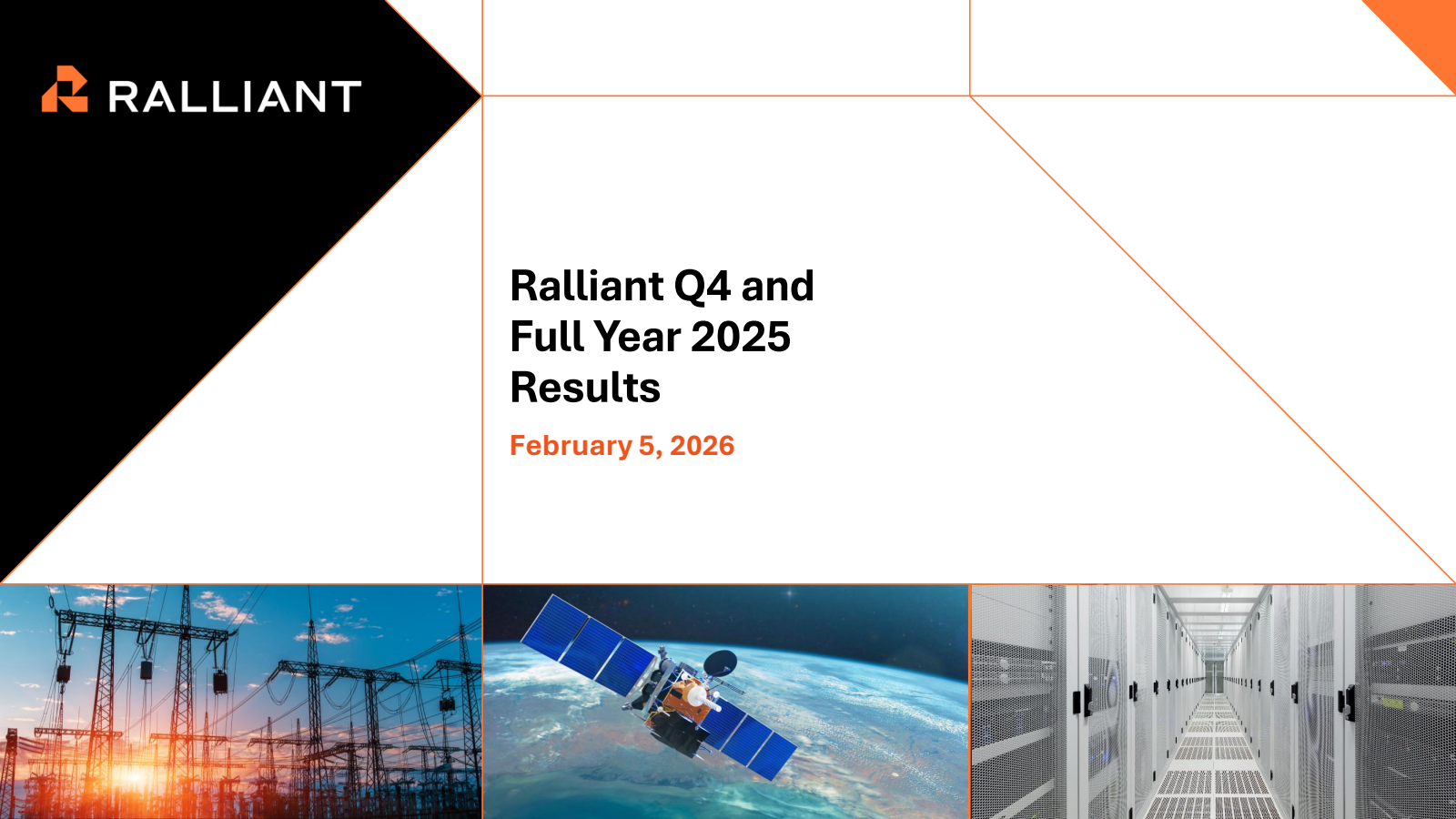 RALLIANT

Ralliant Q4 and Full Year 2025 Results

February 5, 2026